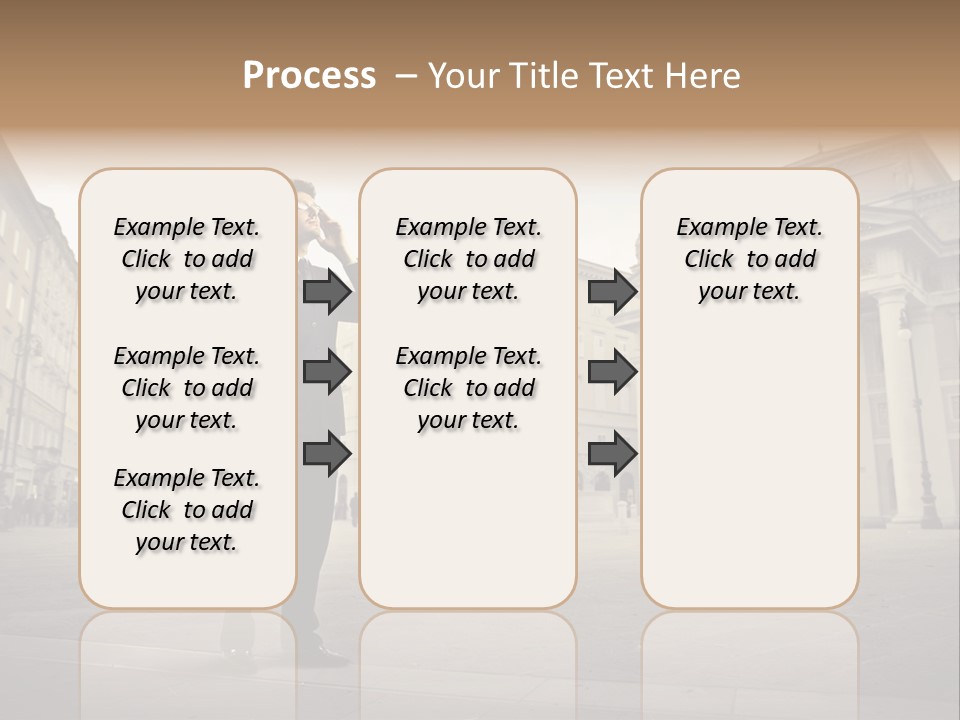 Process – Your Title Text Here

Example Text. Click to add your text.

Example Text. Click to add your text.

Example Text. Click to add your text.

Example Text. Click to add your text.

Example Text. Click to add your text.

Example Text. Click to add your text.